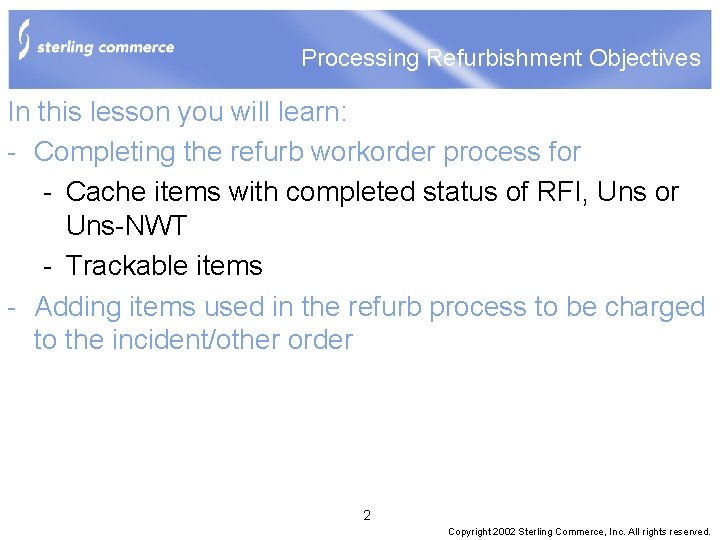 sterling commerce

Processing Refurbishment Objectives

In this lesson you will learn:

- Completing the refurb workorder process for

- Cache items with completed status of RFI, Uns or Uns-NWT

- Trackable items

- Adding items used in the refurb process to be charged to the incident/other order

2

Copyright 2002 Sterling Commerce, Inc. All rights reserved.